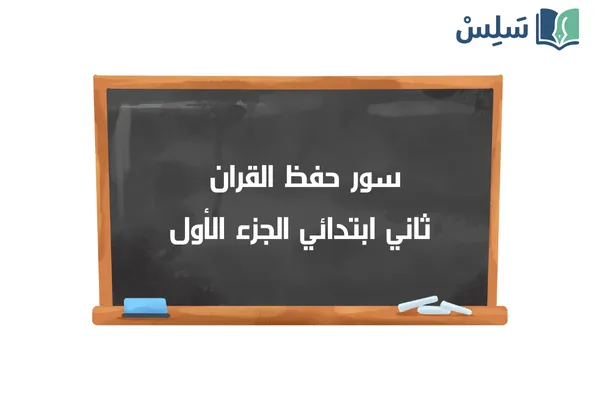 سَلِسْ

سور حفظ القران
ثاني ابتدائي الجزء الأول